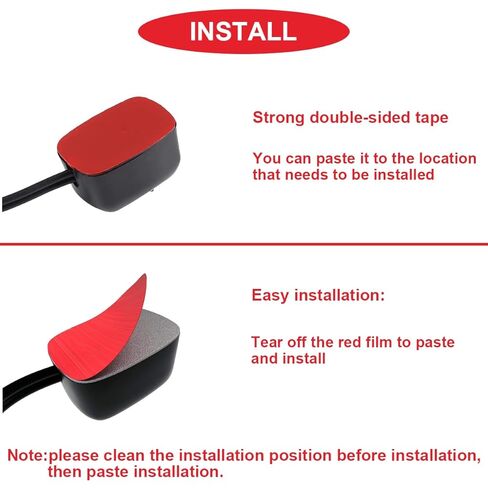 INSTALL

Strong double-sided tape

You can paste it to the location that needs to be installed

Easy installation:

Tear off the red film to paste and install

Note:please clean the installation position before installation, then paste installation.